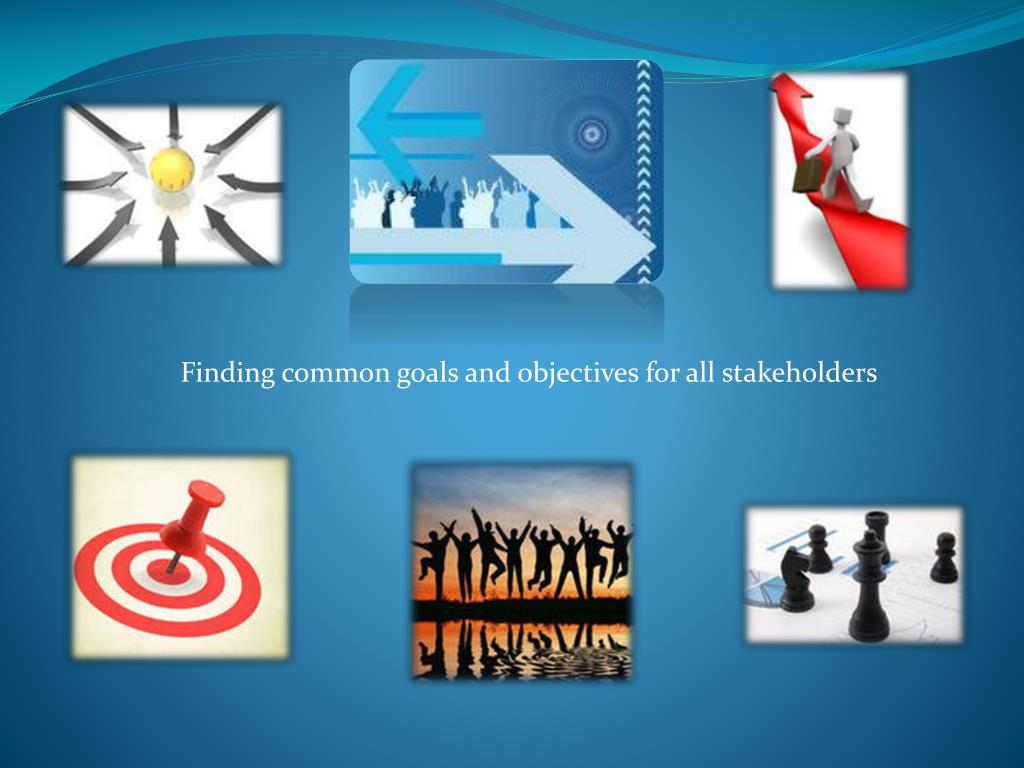 Finding common goals and objectives for all stakeholders